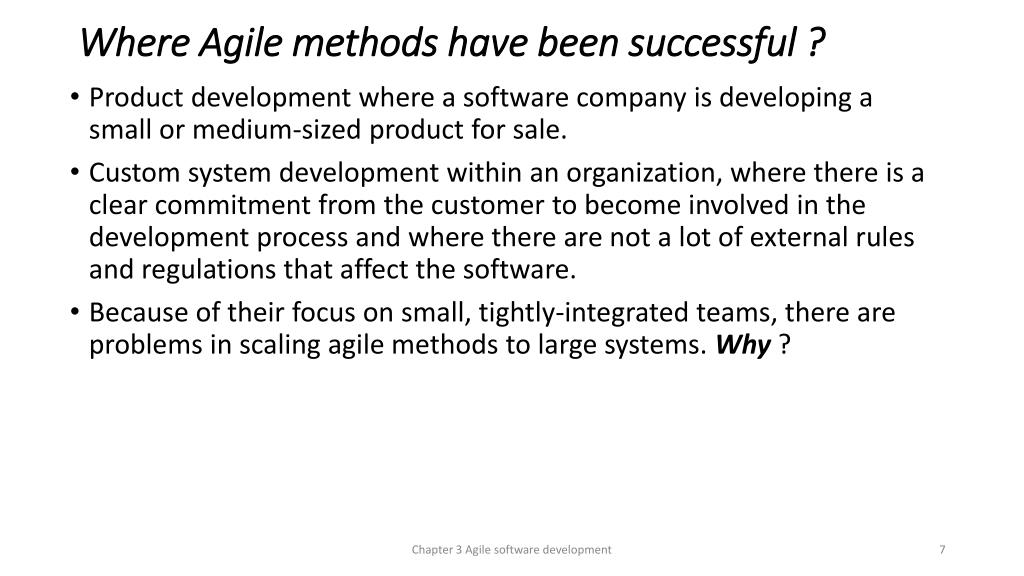 Where Agile methods have been successful ?

• Product development where a software company is developing a small or medium-sized product for sale.

• Custom system development within an organization, where there is a clear commitment from the customer to become involved in the development process and where there are not a lot of external rules and regulations that affect the software.

• Because of their focus on small, tightly-integrated teams, there are problems in scaling agile methods to large systems. Why ?

Chapter 3 Agile software development

7